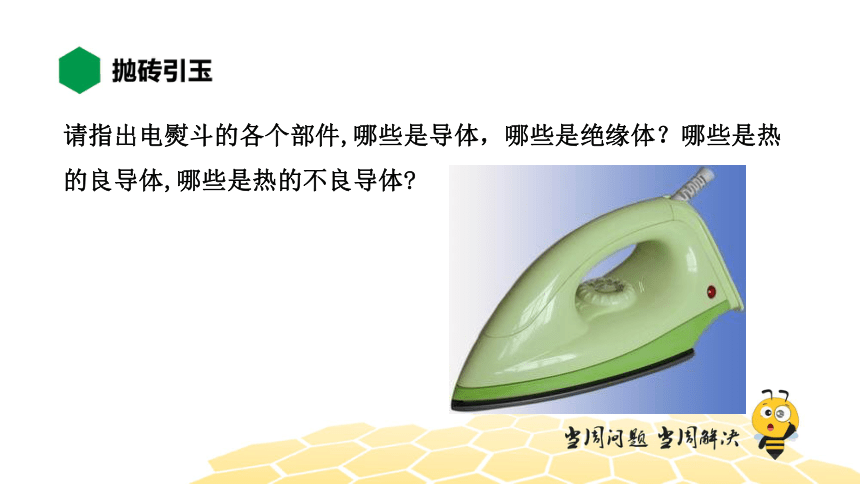 抛砖引玉

请指出电熨斗的各个部件,哪些是导体，哪些是绝缘体？哪些是热的良导体,哪些是热的不良导体?

当周问题 当周解决